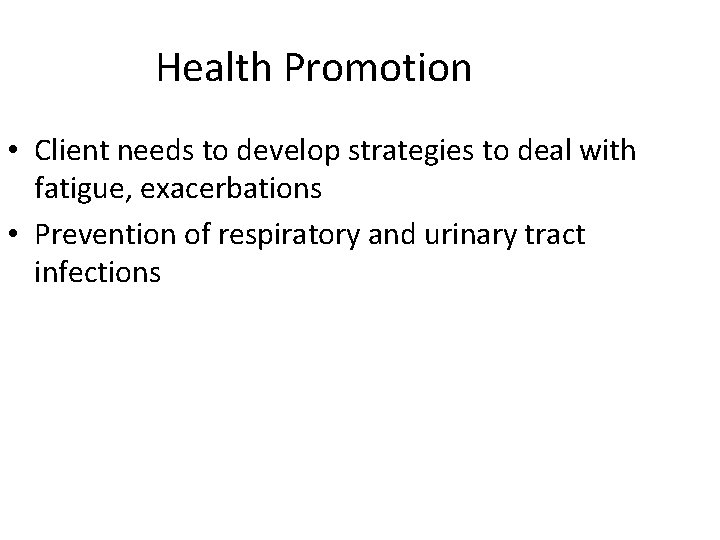 Health Promotion

• Client needs to develop strategies to deal with fatigue, exacerbations
• Prevention of respiratory and urinary tract infections